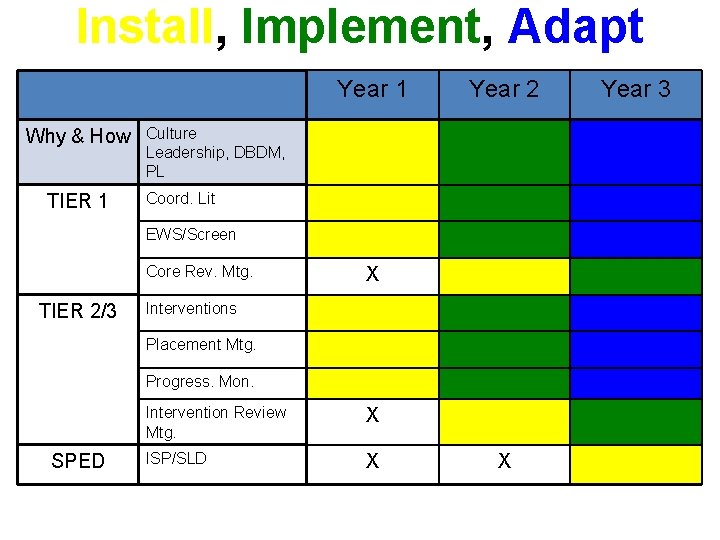 Install, Implement, Adapt

| | | Year 1 | Year 2 | Year 3 |
|---|---|---|---|---|
| Why & How | Culture Leadership, DBDM, PL | | | |
| TIER 1 | Coord. Lit | | | |
| | EWS/Screen | | | |
| | Core Rev. Mtg. | X | | |
| TIER 2/3 | Interventions | | | |
| | Placement Mtg. | | | |
| | Progress. Mon. | | | |
| | Intervention Review Mtg. | X | | |
| SPED | ISP/SLD | X | X | |